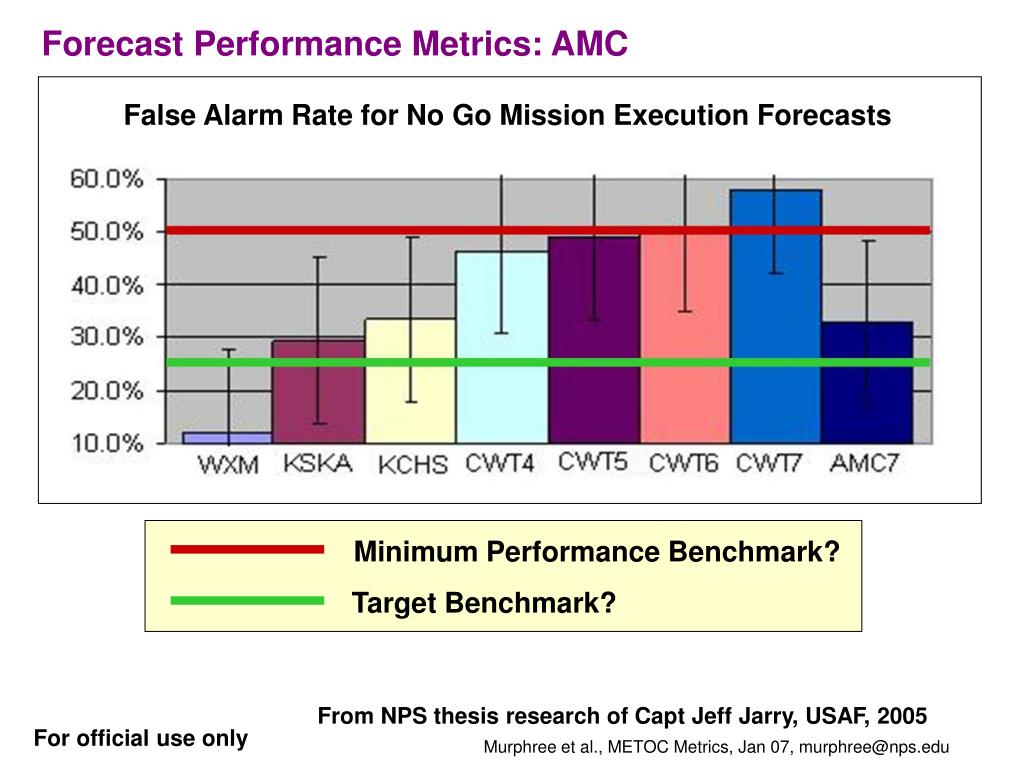 Forecast Performance Metrics: AMC

False Alarm Rate for No Go Mission Execution Forecasts

60.0%
50.0%
40.0%
30.0%
20.0%
10.0%

WXM KSKA KCHS CWT4 CWT5 CWT6 CWT7 AMC7

Minimum Performance Benchmark?
Target Benchmark?

From NPS thesis research of Capt Jeff Jarry, USAF, 2005

For official use only

Murphree et al., METOC Metrics, Jan 07, murphree@nps.edu